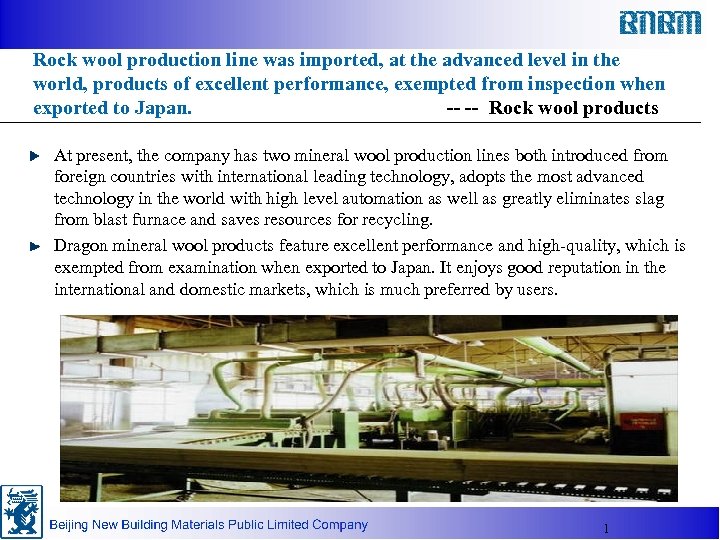 BNBM

Rock wool production line was imported, at the advanced level in the world, products of excellent performance, exempted from inspection when exported to Japan. -- -- Rock wool products

At present, the company has two mineral wool production lines both introduced from foreign countries with international leading technology, adopts the most advanced technology in the world with high level automation as well as greatly eliminates slag from blast furnace and saves resources for recycling.

Dragon mineral wool products feature excellent performance and high-quality, which is exempted from examination when exported to Japan. It enjoys good reputation in the international and domestic markets, which is much preferred by users.

Beijing New Building Materials Public Limited Company

1